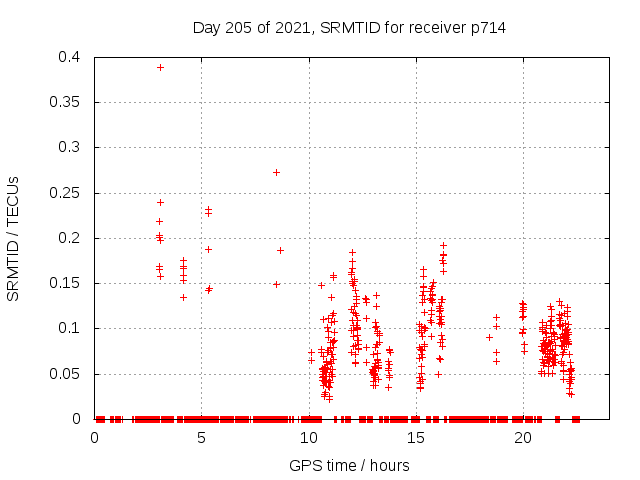 Day 205 of 2021, SRMTID for receiver p714

SRMTID / TECUs

0.4
0.35
0.3
0.25
0.2
0.15
0.1
0.05
0

0
5
10
15
20

GPS time / hours